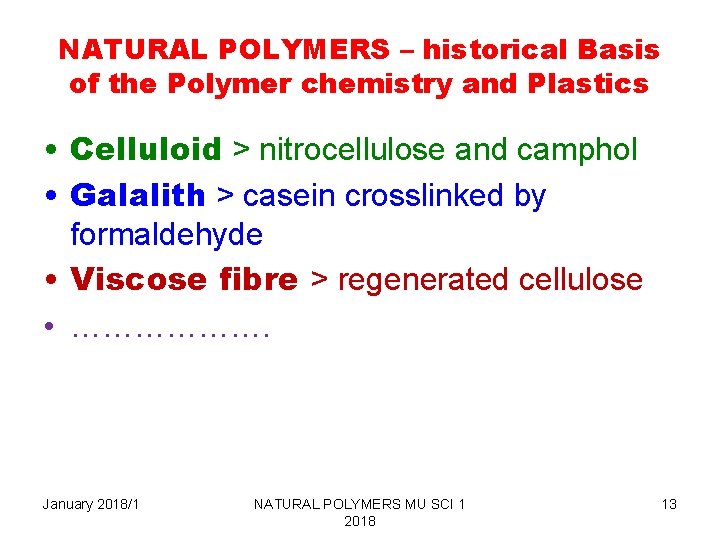 NATURAL POLYMERS – historical Basis of the Polymer chemistry and Plastics

• Celluloid > nitrocellulose and camphol
• Galalith > casein crosslinked by formaldehyde
• Viscose fibre > regenerated cellulose
• ………………

January 2018/1

NATURAL POLYMERS MU SCI 1 2018

13